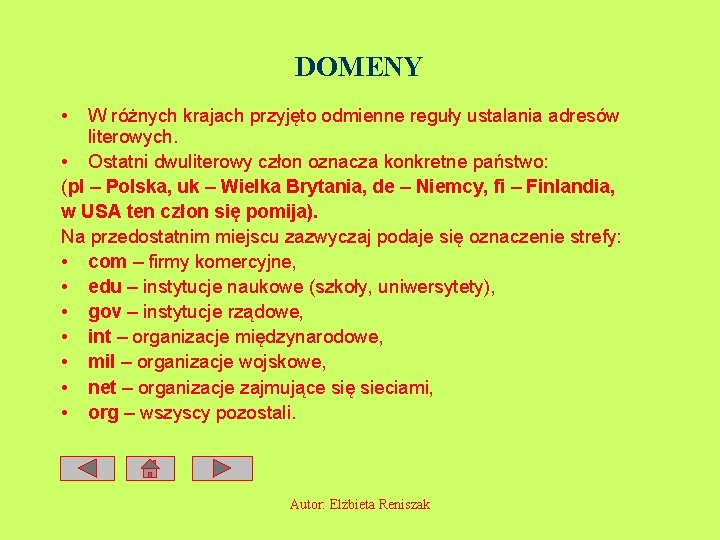 DOMENY

• W różnych krajach przyjęto odmienne reguły ustalania adresów literowych.
• Ostatni dwuliterowy człon oznacza konkretne państwo:
(pl – Polska, uk – Wielka Brytania, de – Niemcy, fi – Finlandia, w USA ten człon się pomija).
Na przedostatnim miejscu zazwyczaj podaje się oznaczenie strefy:
• com – firmy komercyjne,
• edu – instytucje naukowe (szkoły, uniwersytety),
• gov – instytucje rządowe,
• int – organizacje międzynarodowe,
• mil – organizacje wojskowe,
• net – organizacje zajmujące się sieciami,
• org – wszyscy pozostali.

Autor: Elżbieta Reniszak